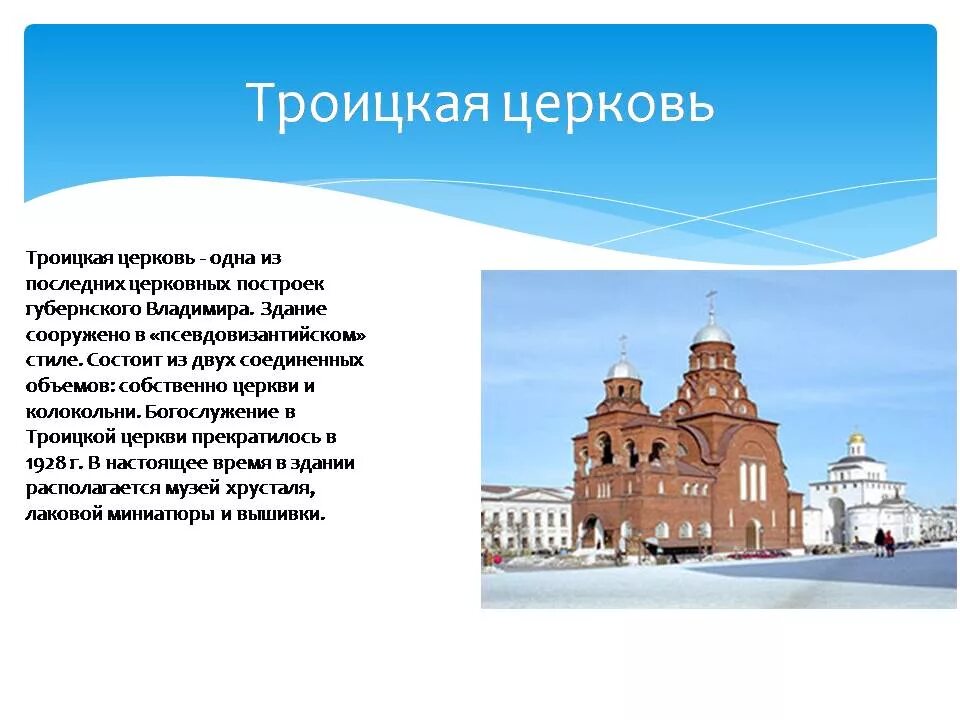 Троицкая церковь

Троицкая церковь - одна из последних церковных построек губернского Владимира. Здание сооружено в «псевдовизантийском» стиле. Состоит из двух соединенных объемов: собственно церкви и колокольни. Богослужение в Троицкой церкви прекратилось в 1928 г. В настоящее время в здании располагается музей хрусталя, лаковой миниатюры и вышивки.